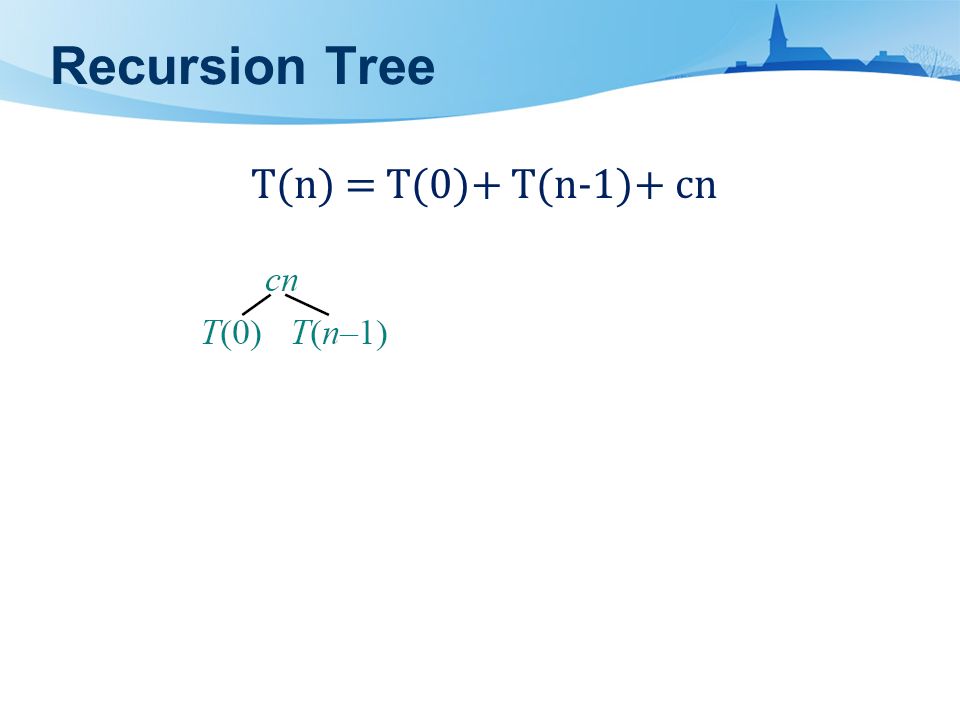 Recursion Tree

$T(n) = T(0) + T(n-1) + cn$

$cn$

$T(0)$ $T(n-1)$